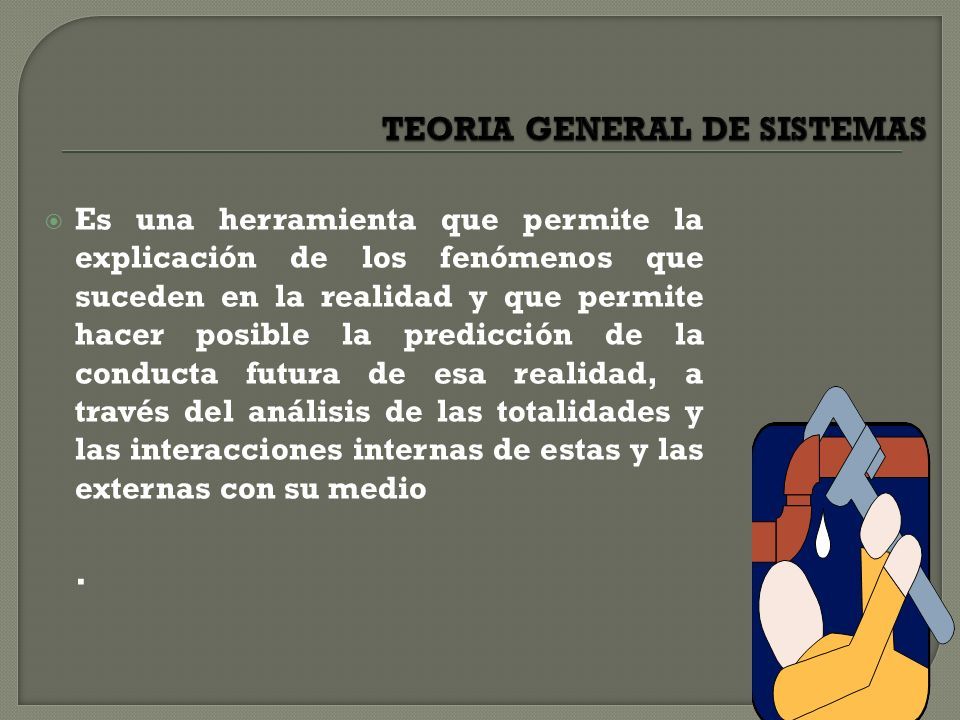 TEORIA GENERAL DE SISTEMAS

Es una herramienta que permite la explicación de los fenómenos que suceden en la realidad y que permite hacer posible la predicción de la conducta futura de esa realidad, a través del análisis de las totalidades y las interacciones internas de estas y las externas con su medio

.